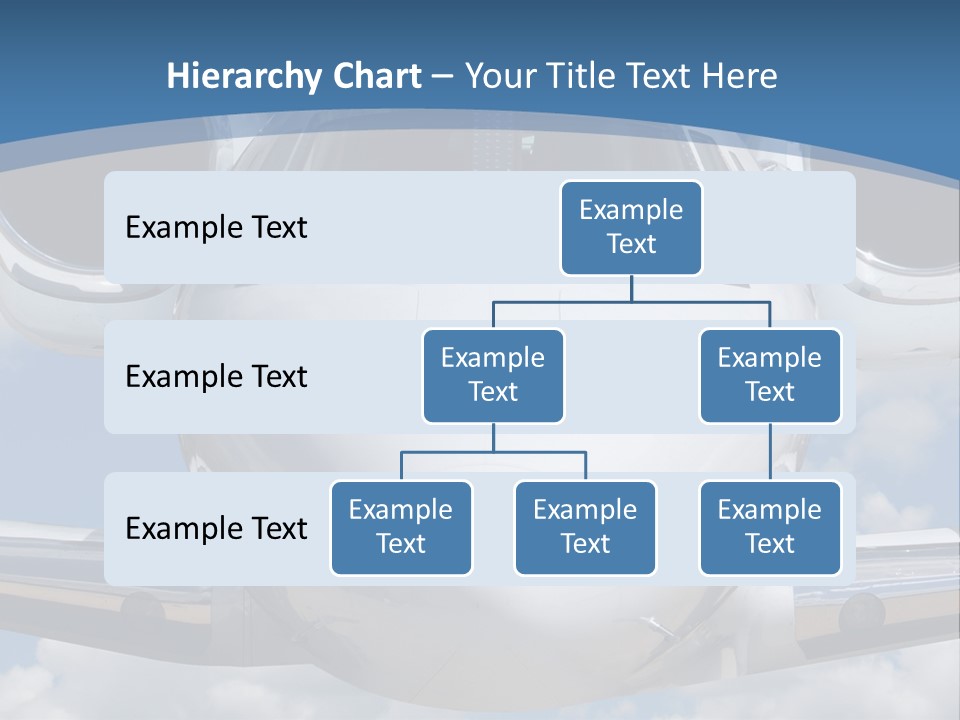 Hierarchy Chart – Your Title Text Here

Example Text

Example Text

Example Text

Example Text

Example Text

Example Text

Example Text

Example Text

Example Text